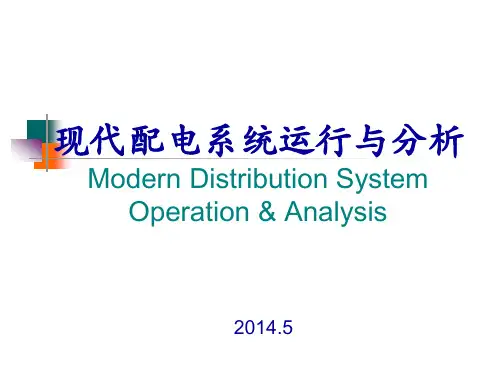 现代配电系统运行与分析

Modern Distribution System Operation & Analysis

2014.5